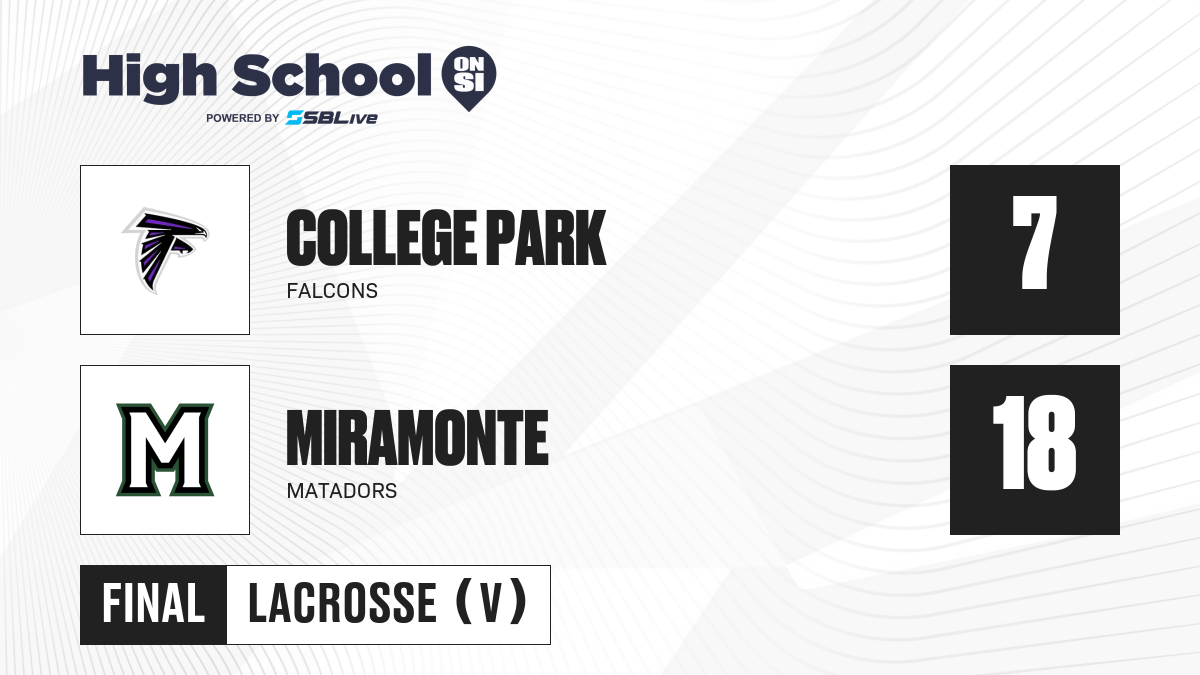 High School ON SI
POWERED BY SBLive

COLLEGE PARK
FALCONS

7

M

MIRAMONTE
MATADORS

18

FINAL LACROSSE (V)